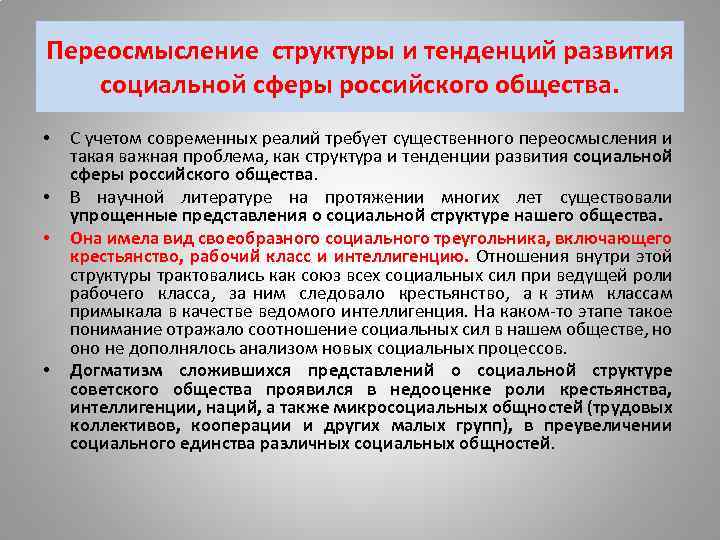 Переосмысление структуры и тенденций развития социальной сферы российского общества.

• С учетом современных реалий требует существенного переосмысления и такая важная проблема, как структура и тенденции развития социальной сферы российского общества.

• В научной литературе на протяжении многих лет существовали упрощенные представления о социальной структуре нашего общества.

• Она имела вид своеобразного социального треугольника, включающего крестьянство, рабочий класс и интеллигенцию. Отношения внутри этой структуры трактовались как союз всех социальных сил при ведущей роли рабочего класса, за ним следовало крестьянство, а к этим классам примыкала в качестве ведомого интеллигенция. На каком-то этапе такое понимание отражало соотношение социальных сил в нашем обществе, но оно не дополнялось анализом новых социальных процессов.

• Догматизм сложившихся представлений о социальной структуре советского общества проявился в недооценке роли крестьянства, интеллигенции, наций, а также микросоциальных общностей (трудовых коллективов, кооперации и других малых групп), в преувеличении социального единства различных социальных общностей.